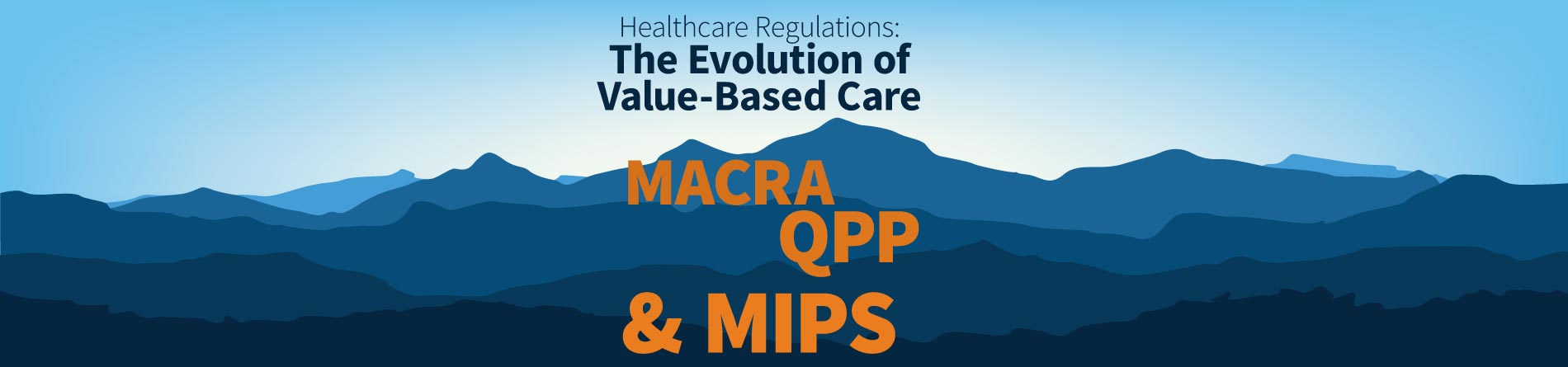 Healthcare Regulations:
The Evolution of Value-Based Care

MACRA
QPP
& MIPS